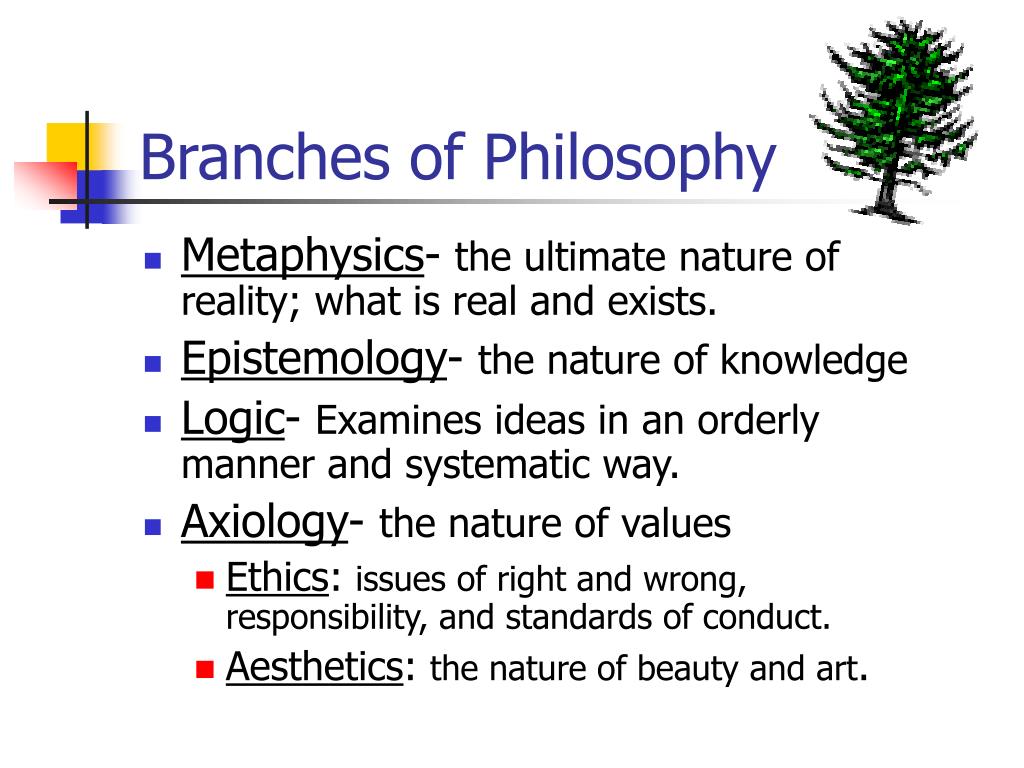 Branches of Philosophy

- Metaphysics- the ultimate nature of reality; what is real and exists.
- Epistemology- the nature of knowledge
- Logic- Examines ideas in an orderly manner and systematic way.
- Axiology- the nature of values
  - Ethics: issues of right and wrong, responsibility, and standards of conduct.
  - Aesthetics: the nature of beauty and art.